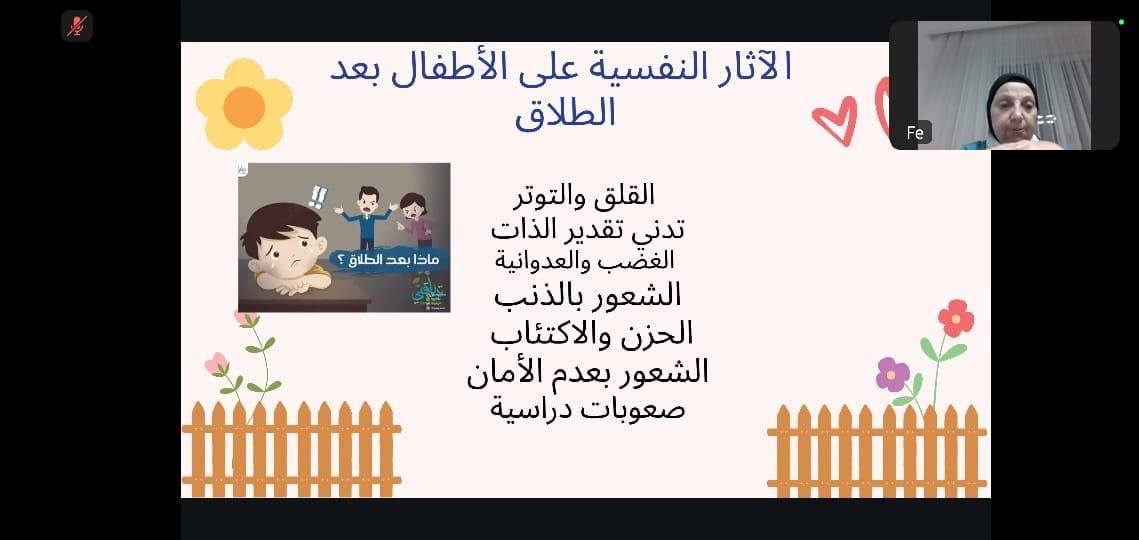 الآثار النفسية على الأطفال بعد الطلاق

ماذا بعد الطلاق ؟

القلق والتوتر
تدني تقدير الذات
الغضب والعدوانية
الشعور بالذنب
الحزن والاكتئاب
الشعور بعدم الأمان
صعوبات دراسية

Fe